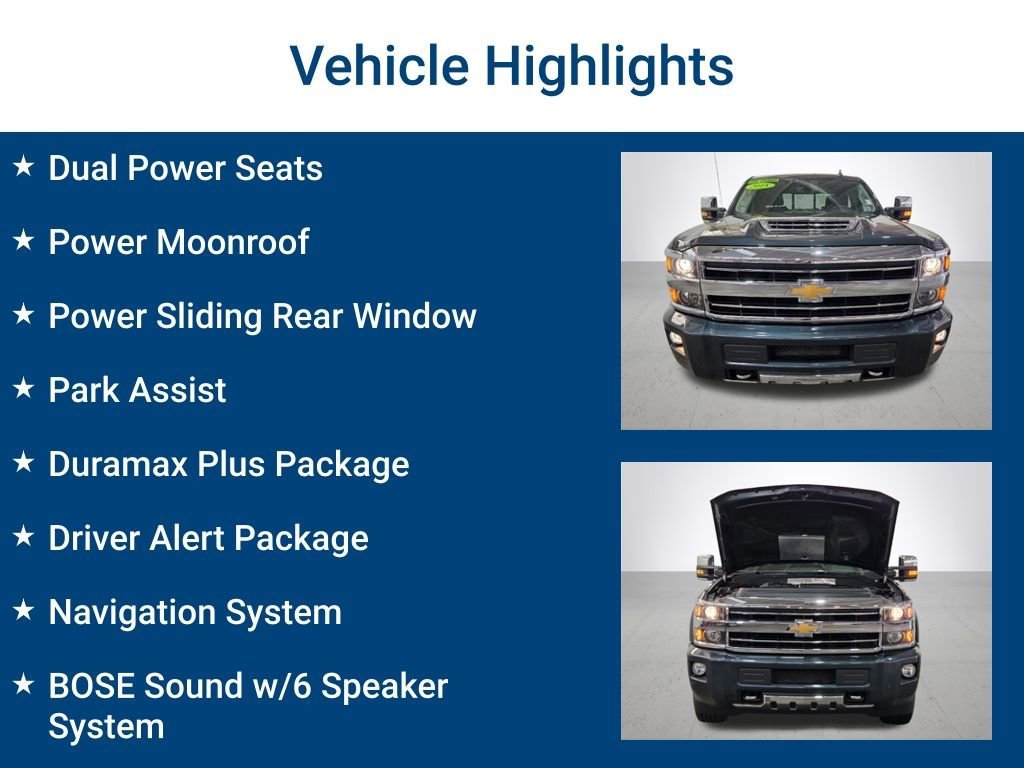 Vehicle Highlights

★ Dual Power Seats

★ Power Moonroof

★ Power Sliding Rear Window

★ Park Assist

★ Duramax Plus Package

★ Driver Alert Package

★ Navigation System

★ BOSE Sound w/6 Speaker System